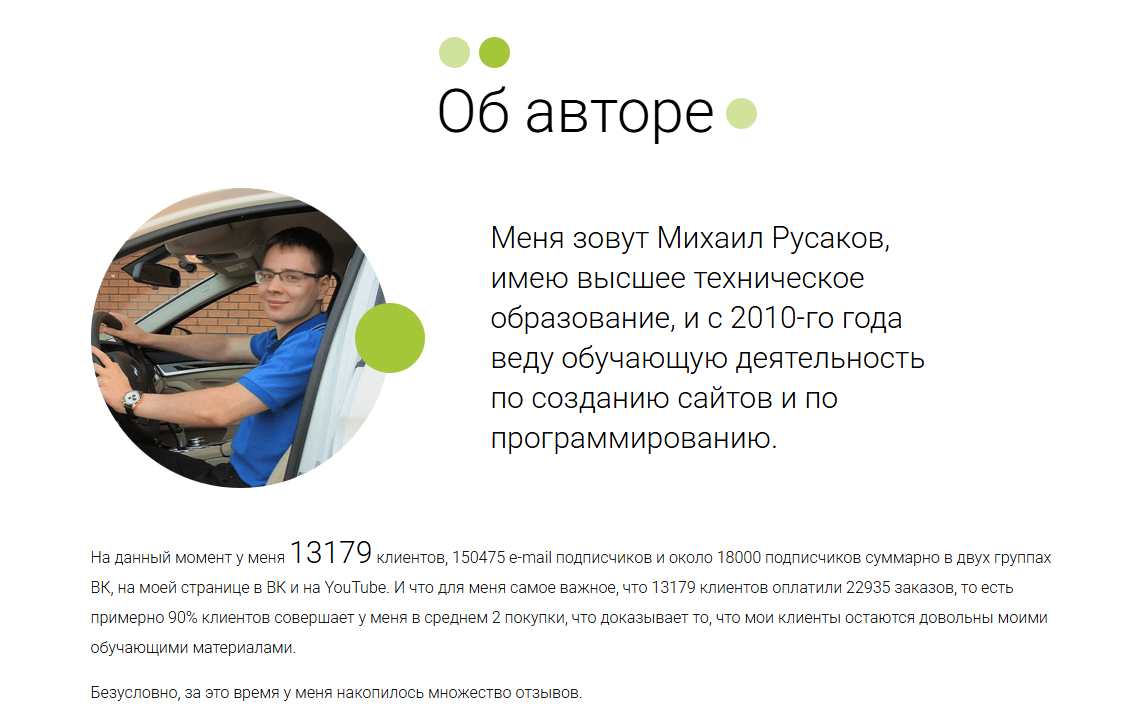 Об авторе

Меня зовут Михаил Русаков, имею высшее техническое образование, и с 2010-го года веду обучающую деятельность по созданию сайтов и по программированию.

На данный момент у меня 13179 клиентов, 150475 e-mail подписчиков и около 18000 подписчиков суммарно в двух группах ВК, на моей странице в ВК и на YouTube. И что для меня самое важное, что 13179 клиентов оплатили 22935 заказов, то есть примерно 90% клиентов совершает у меня в среднем 2 покупки, что доказывает то, что мои клиенты остаются довольны моими обучающими материалами.

Безусловно, за это время у меня накопилось множество отзывов.